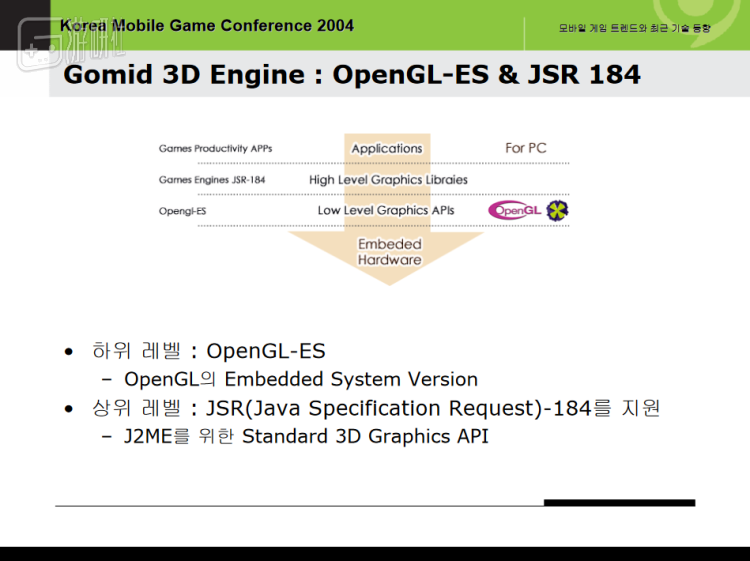 Korea Mobile Game Conference 2004

모바일 게임 트렌드와 최근 기술 동향

游研社

Gomid 3D Engine : OpenGL-ES & JSR 184

Games Productivity APPs
Applications
For PC

Games Engines JSR-184
High Level Graphics Libraies

Opengl-ES
Low Level Graphics APIs
OpenGL

Embeded Hardware

• 하위 레벨 : OpenGL-ES
– OpenGL의 Embedded System Version
• 상위 레벨 : JSR(Java Specification Request)-184를 지원
– J2ME를 위한 Standard 3D Graphics API